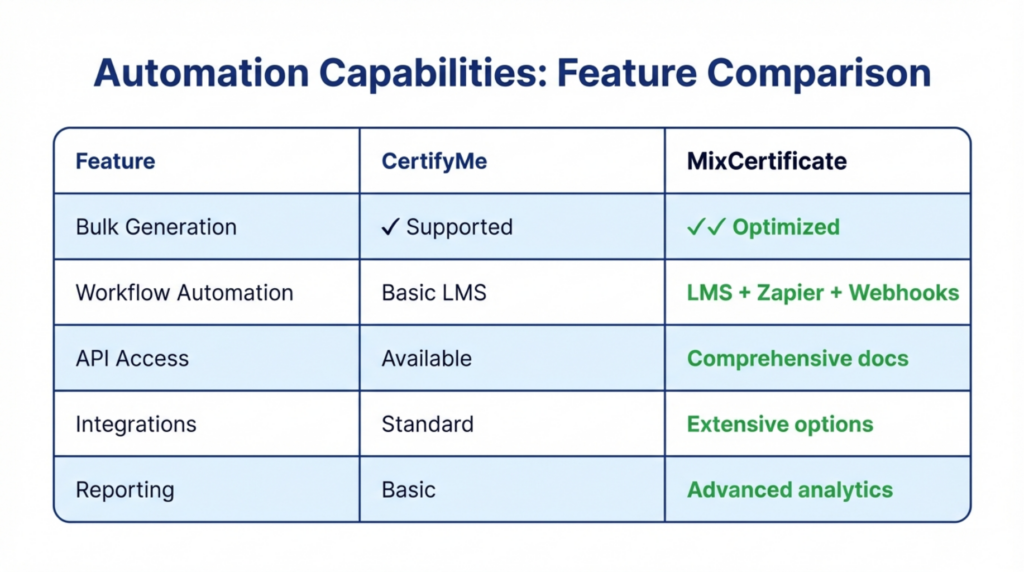 Automation Capabilities: Feature Comparison

| Feature | CertifyMe | MixCertificate |
|---|---|---|
| Bulk Generation | ✓ Supported | ✓✓ Optimized |
| Workflow Automation | Basic LMS | LMS + Zapier + Webhooks |
| API Access | Available | Comprehensive docs |
| Integrations | Standard | Extensive options |
| Reporting | Basic | Advanced analytics |